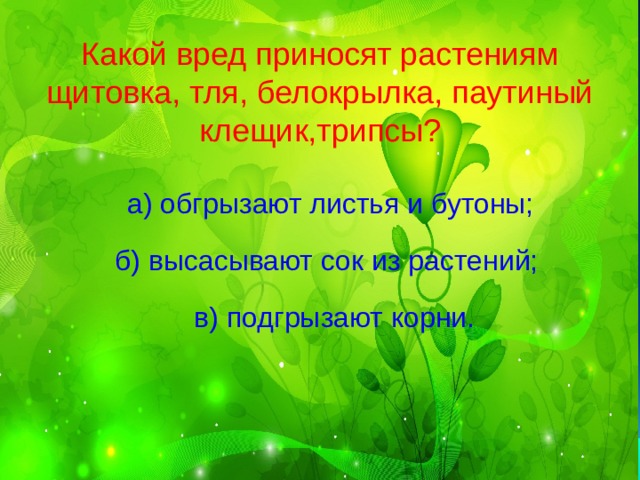 Какой вред приносят растениям щитовка, тля, белокрылка, паутиный клещик,трипсы?

а) обгрызают листья и бутоны;

б) высасывают сок из растений;

в) подгрызают корни.